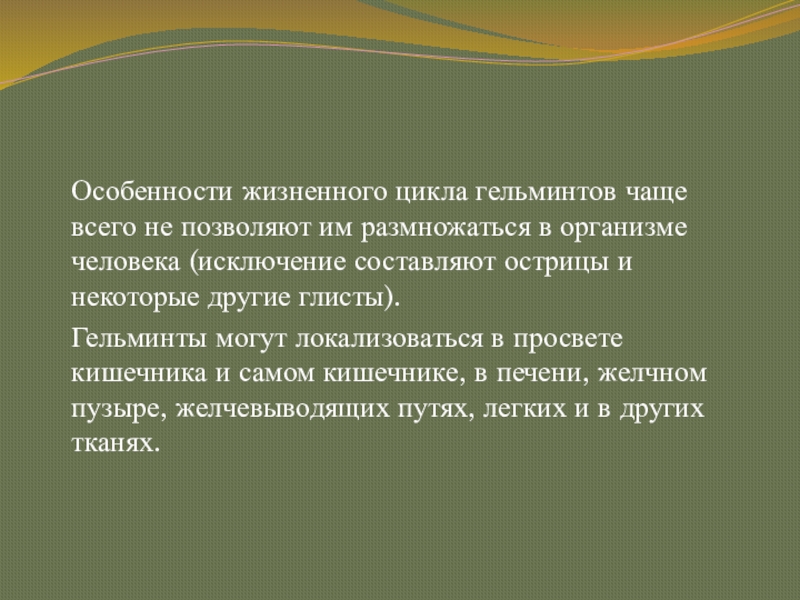 Особенности жизненного цикла гельминтов чаще всего не позволяют им размножаться в организме человека (исключение составляют острицы и некоторые другие глисты).

Гельминты могут локализоваться в просвете кишечника и самом кишечнике, в печени, желчном пузыре, желчевыводящих путях, легких и в других тканях.